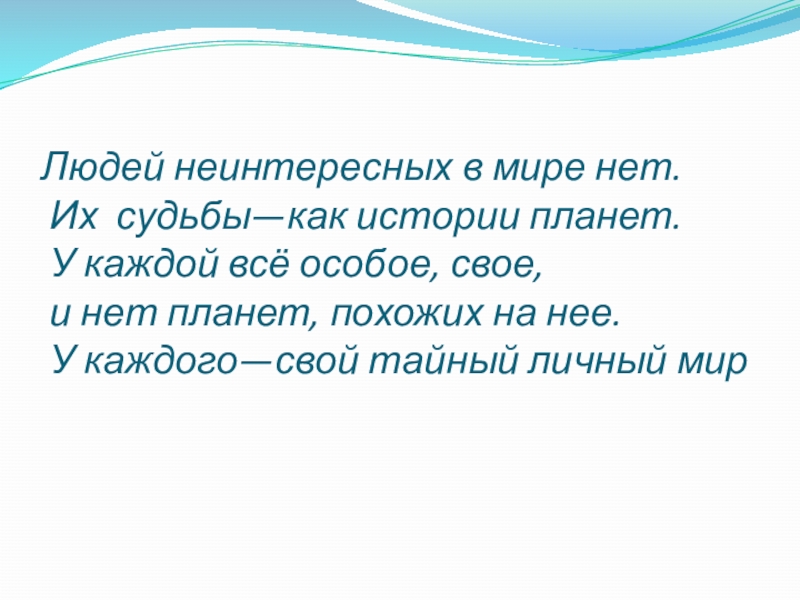 Людей неинтересных в мире нет.
Их судьбы—как истории планет.
У каждой всё особое, свое,
и нет планет, похожих на нее.
У каждого—свой тайный личный мир